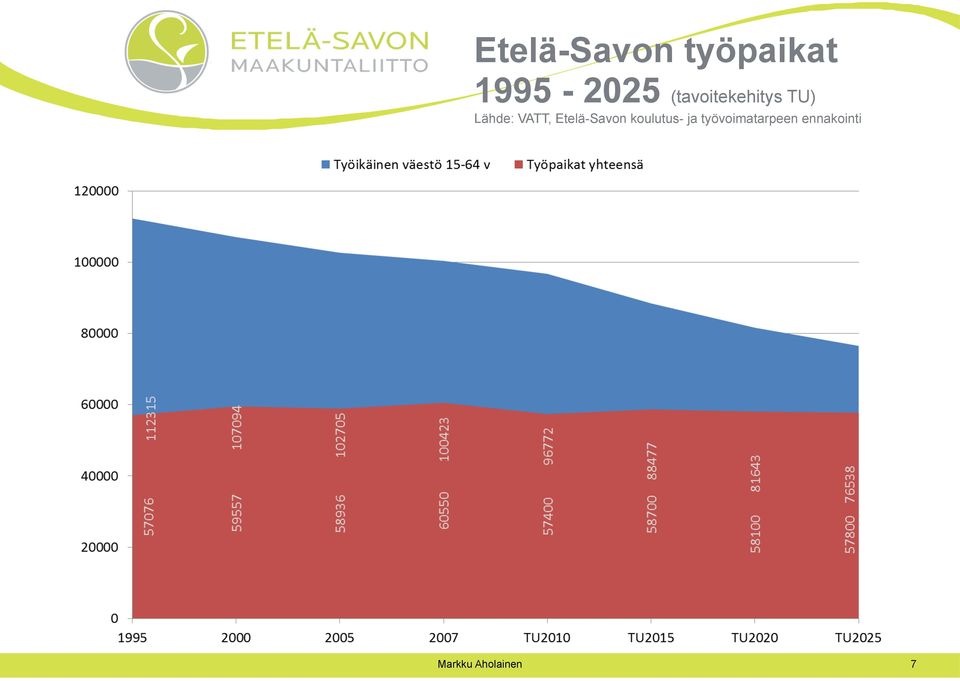 ETELÄ-SAVON
MAAKUNTALIITTO

Etelä-Savon työpaikat 1995 - 2025 (tavoitekehitys TU)
Lähde: VATT, Etelä-Savon koulutus- ja työvoimatarpeen ennakointi

Työikäinen väestö 15-64 v
Työpaikat yhteensä

120000
100000
80000
60000
40000
20000
0

112315
107094
102705
100423
96772
88477
81643
76538

57076
59557
58936
60550
57400
58700
58100
57800

1995
2000
2005
2007
TU2010
TU2015
TU2020
TU2025

Markku Aholainen
7